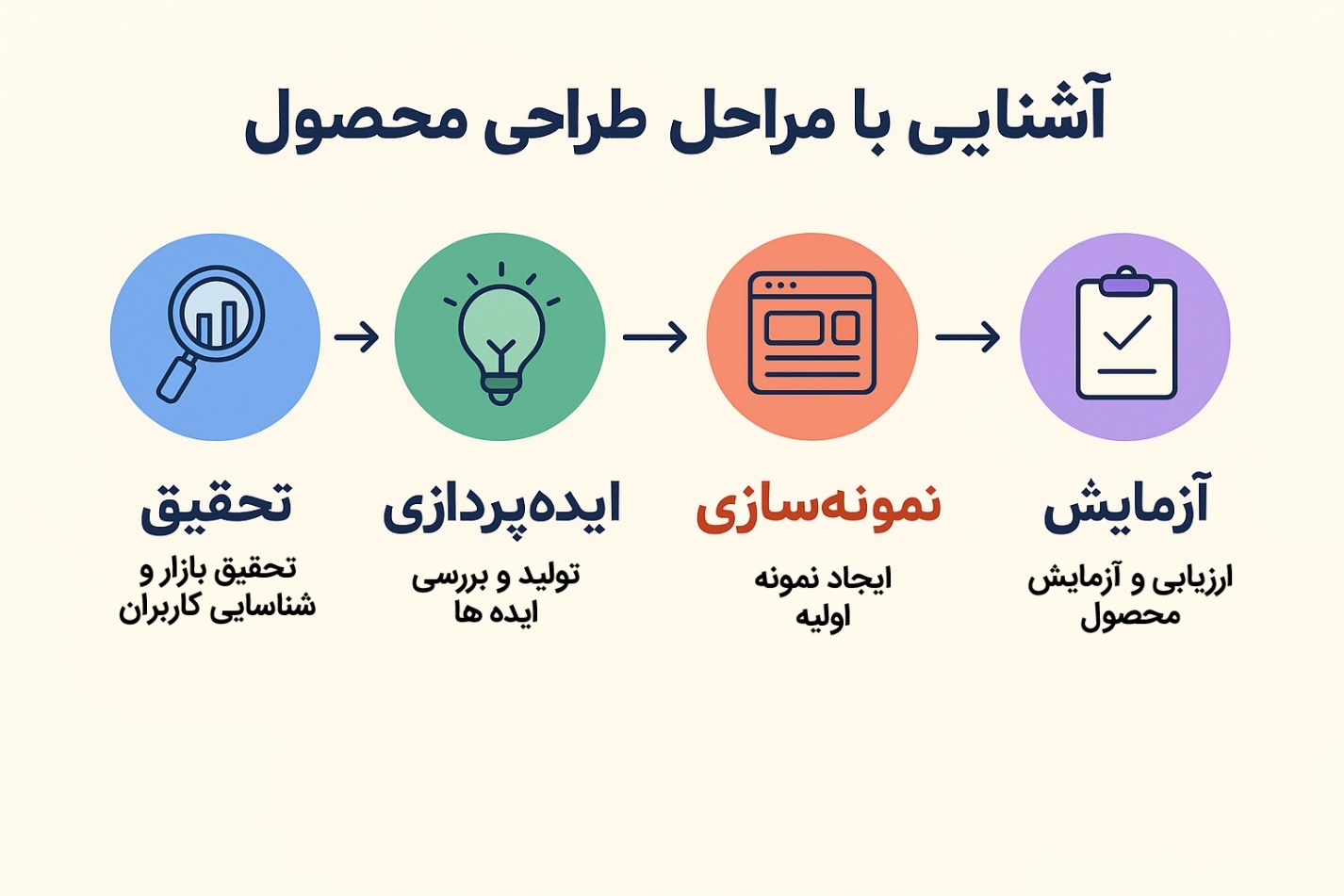 آشنایی با مراحل طراحی محصول

تحقیق
تحقیق بازار و شناسایی کاربران

ایده‌پردازی
تولید و بررسی ایده ها

نمونه‌سازی
ایجاد نمونه اولیه

آزمایش
ارزیابی و آزمایش محصول